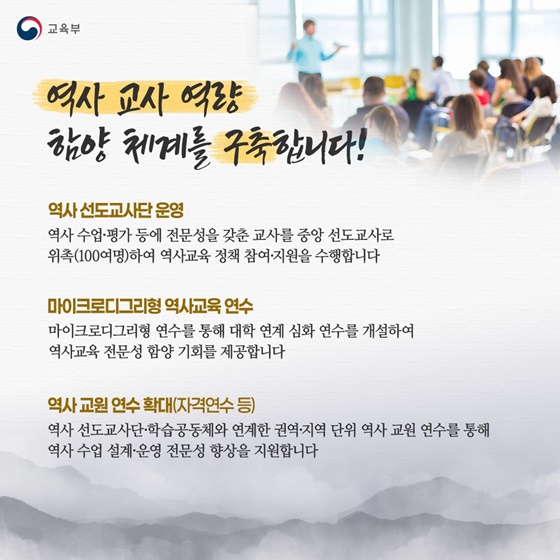 교육부

역사 교사 역량 함양 체계를 구축합니다!

역사 선도교사단 운영
역사 수업·평가 등에 전문성을 갖춘 교사를 중앙 선도교사로 위촉(100여명)하여 역사교육 정책 참여·지원을 수행합니다

마이크로디그리형 역사교육 연수
마이크로디그리형 연수를 통해 대학 연계 심화 연수를 개설하여 역사교육 전문성 함양 기회를 제공합니다

역사 교원 연수 확대(자격연수 등)
역사 선도교사단·학습공동체와 연계한 권역·지역 단위 역사 교원 연수를 통해 역사 수업 설계·운영 전문성 향상을 지원합니다